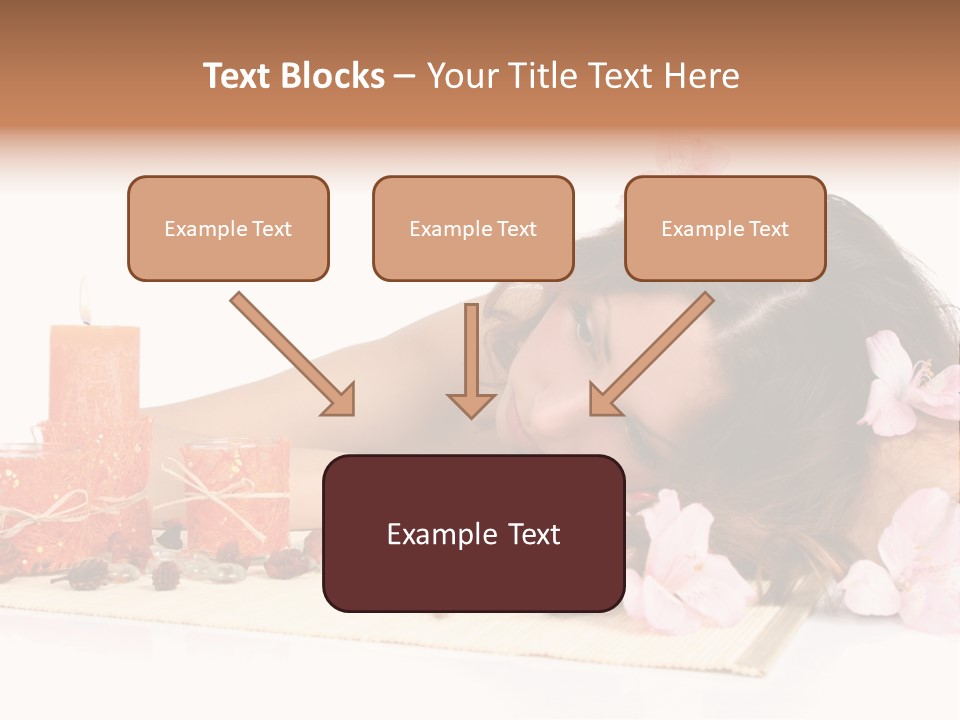 Text Blocks – Your Title Text Here

Example Text

Example Text

Example Text

Example Text